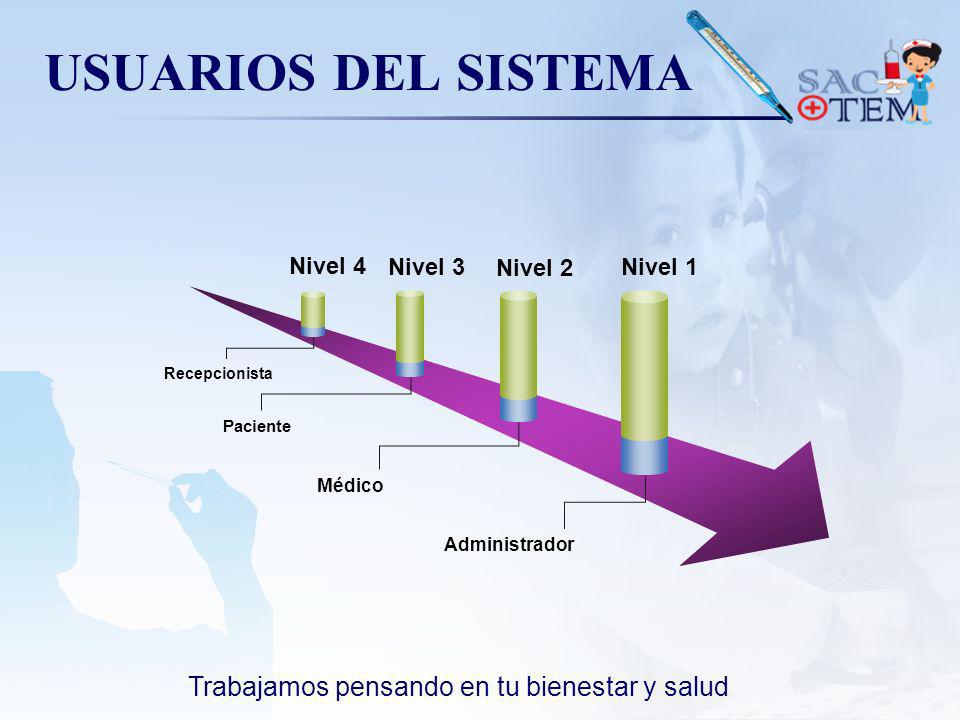 USUARIOS DEL SISTEMA

SAC
TEM

Nivel 4
Nivel 3
Nivel 2
Nivel 1

Recepcionista

Paciente

Médico

Administrador

Trabajamos pensando en tu bienestar y salud